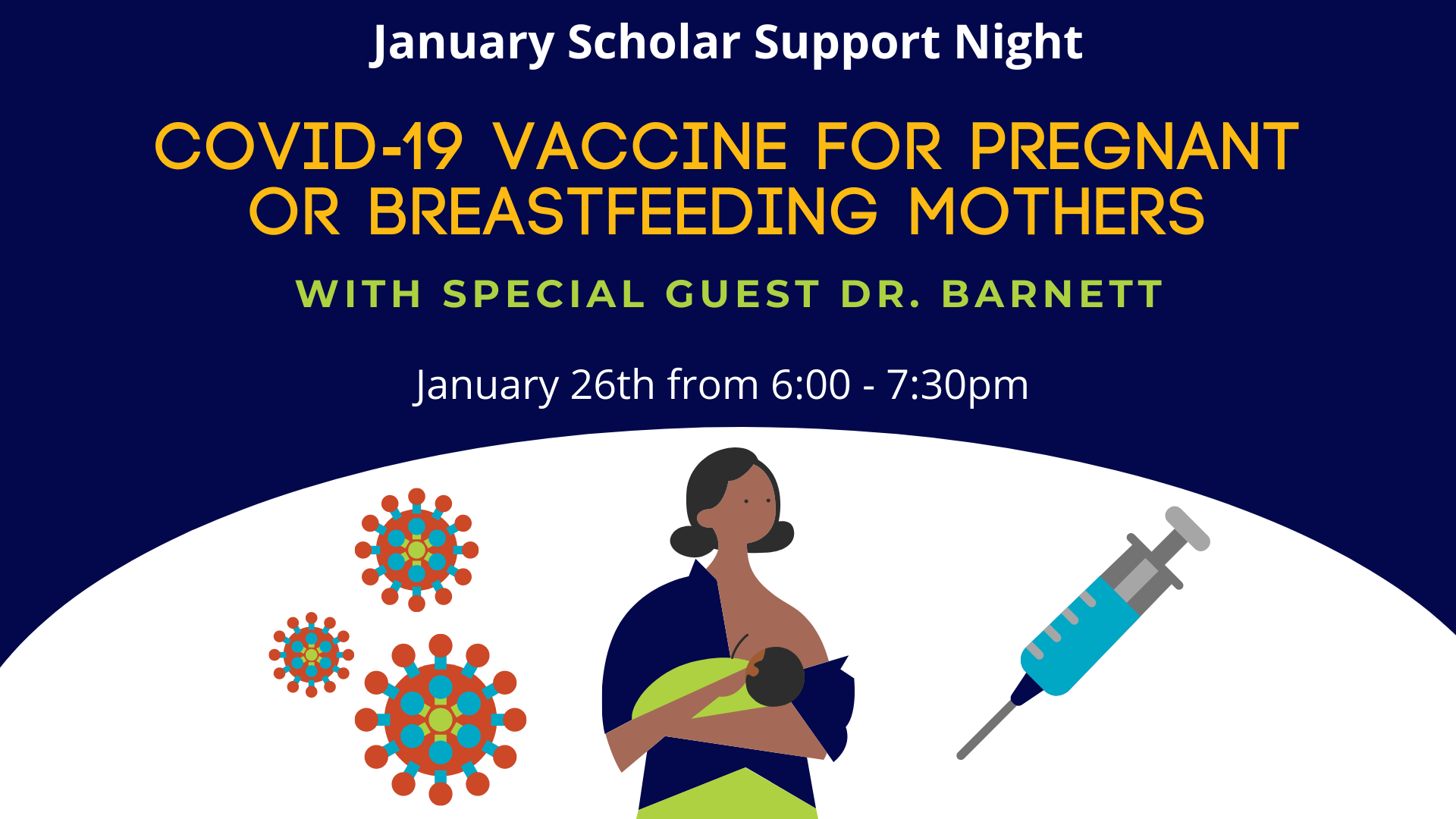 January Scholar Support Night

COVID-19 VACCINE FOR PREGNANT OR BREASTFEEDING MOTHERS

WITH SPECIAL GUEST DR. BARNETT

January 26th from 6:00 - 7:30pm